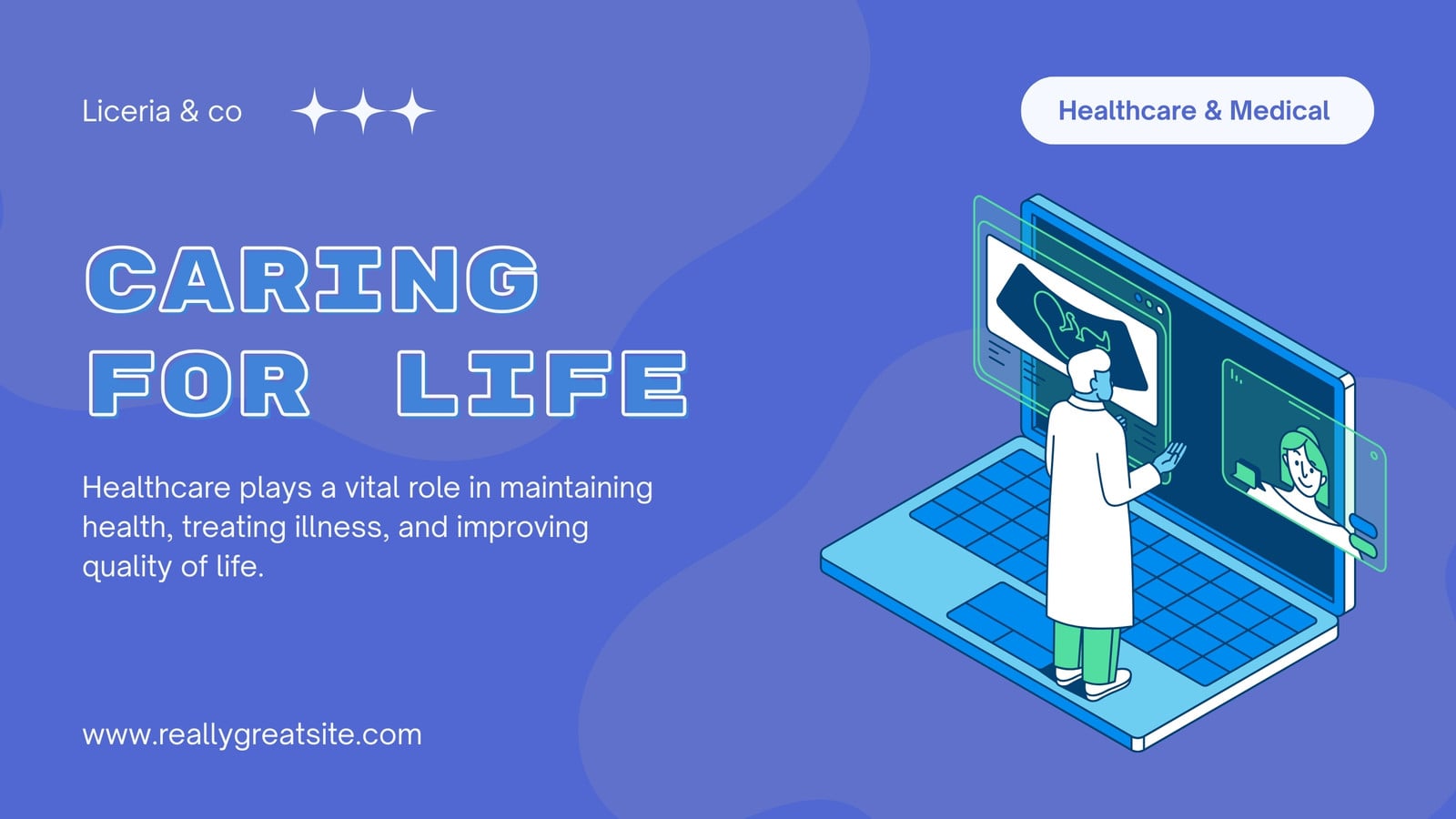 Liceria & co

Healthcare & Medical

CARING FOR LIFE

Healthcare plays a vital role in maintaining health, treating illness, and improving quality of life.

www.reallygreatsite.com